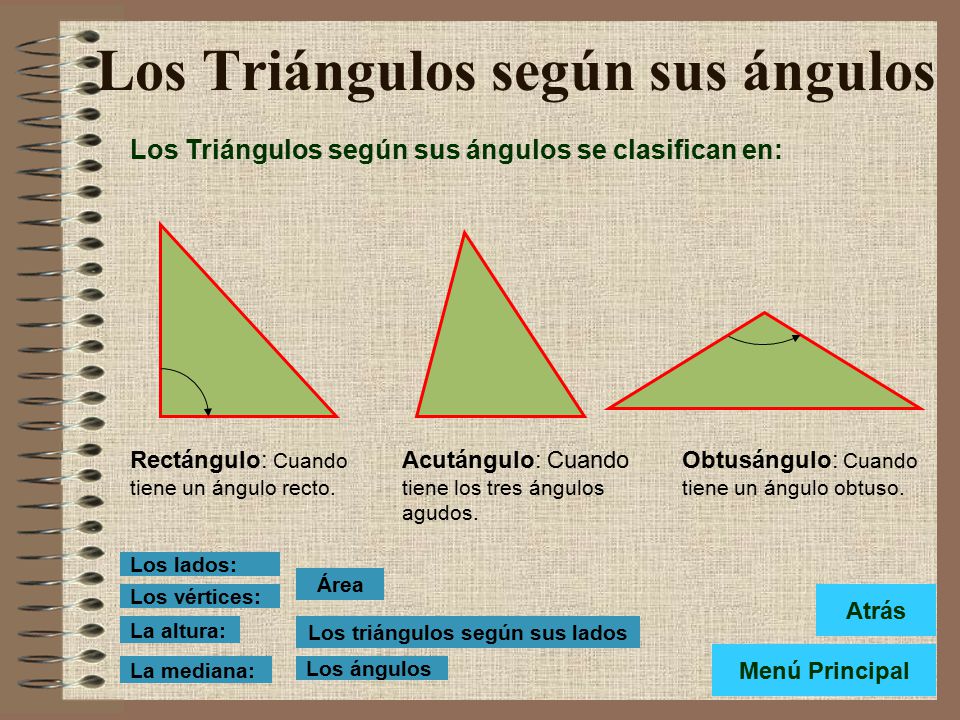 Los Triángulos según sus ángulos

Los Triángulos según sus ángulos se clasifican en:

Rectángulo: Cuando tiene un ángulo recto.

Acutángulo: Cuando tiene los tres ángulos agudos.

Obtusángulo: Cuando tiene un ángulo obtuso.

Los lados:

Los vértices:

La altura:

La mediana:

Área

Los triángulos según sus lados

Los ángulos

Atrás

Menú Principal